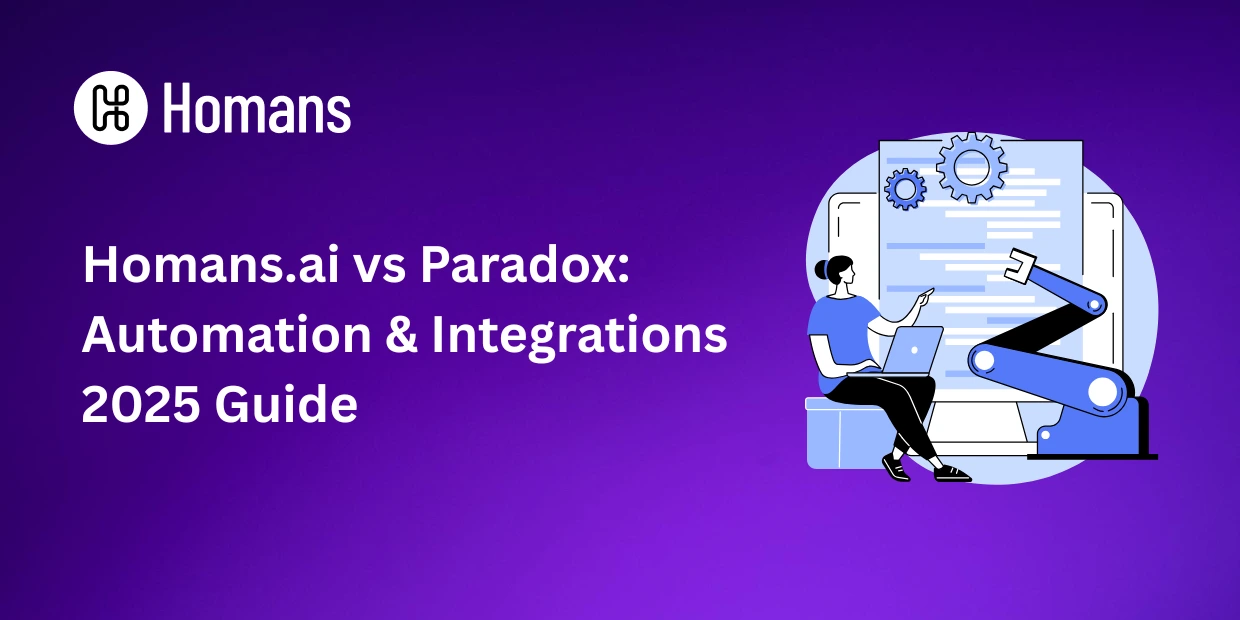 Homans

Homans.ai vs Paradox: Automation & Integrations 2025 Guide